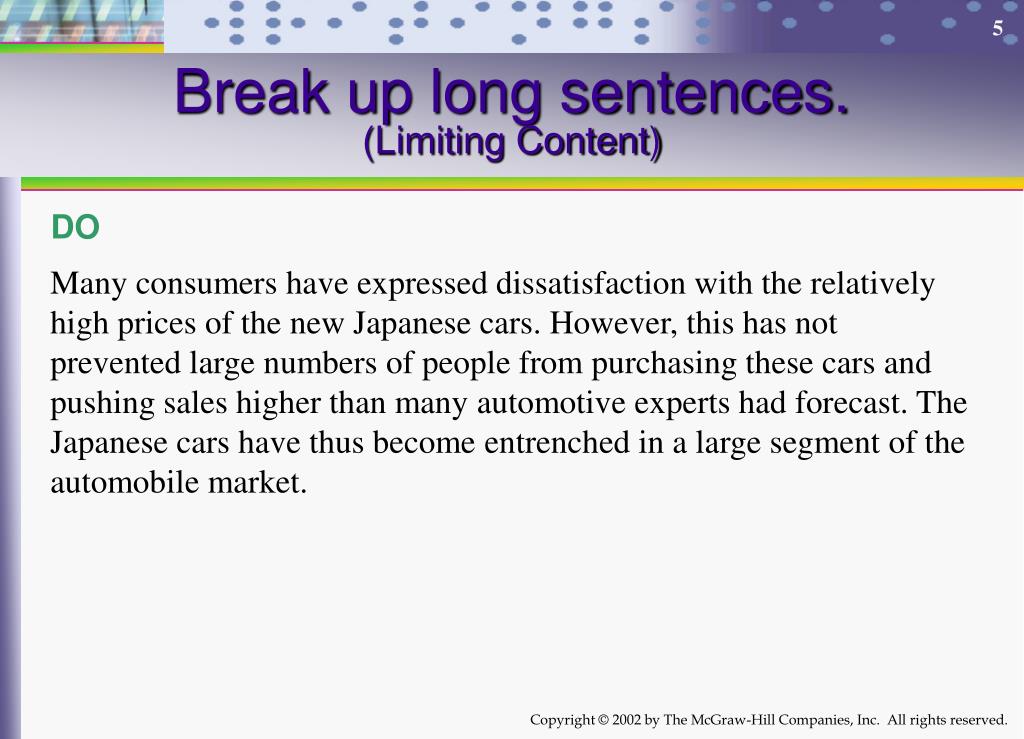 5

Break up long sentences.
(Limiting Content)

DO

Many consumers have expressed dissatisfaction with the relatively high prices of the new Japanese cars. However, this has not prevented large numbers of people from purchasing these cars and pushing sales higher than many automotive experts had forecast. The Japanese cars have thus become entrenched in a large segment of the automobile market.

Copyright © 2002 by The McGraw-Hill Companies, Inc. All rights reserved.